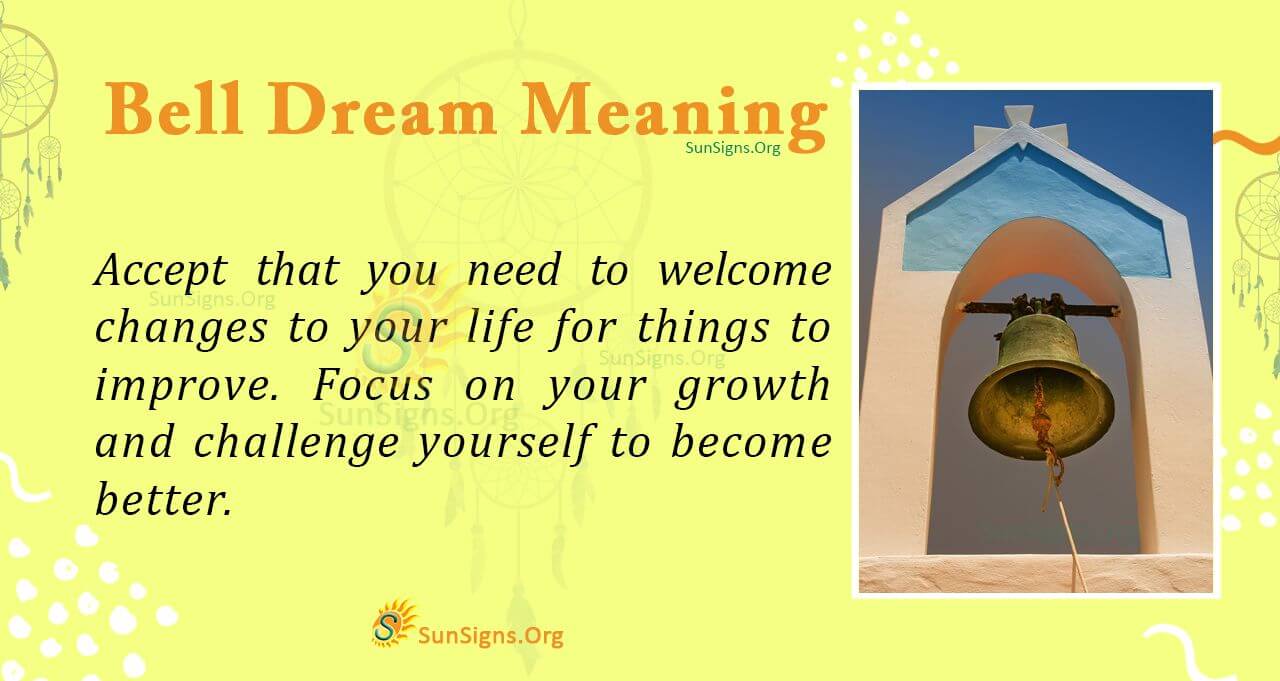 Bell Dream Meaning
SunSigns.Org

Accept that you need to welcome changes to your life for things to improve. Focus on your growth and challenge yourself to become better.

SunSigns.Org
SunSigns.Org
SunSigns.Org

SunSigns.Org